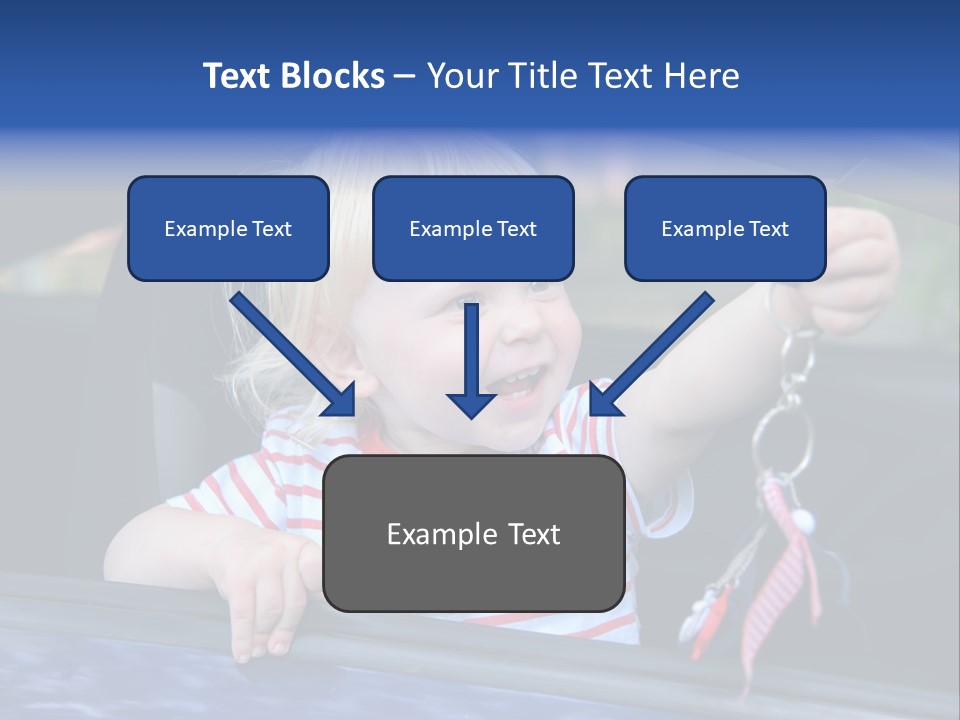 Text Blocks – Your Title Text Here

Example Text

Example Text

Example Text

Example Text